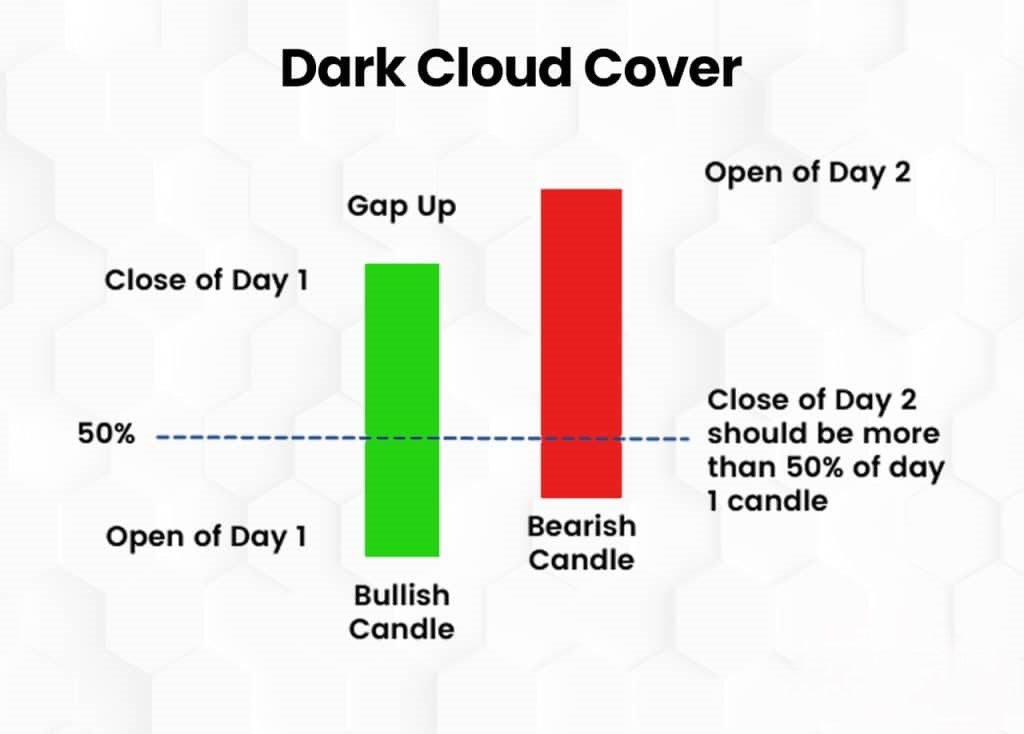 Dark Cloud Cover

Open of Day 2

Gap Up

Close of Day 1

50%

Close of Day 2 should be more than 50% of day 1 candle

Open of Day 1

Bearish Candle

Bullish Candle